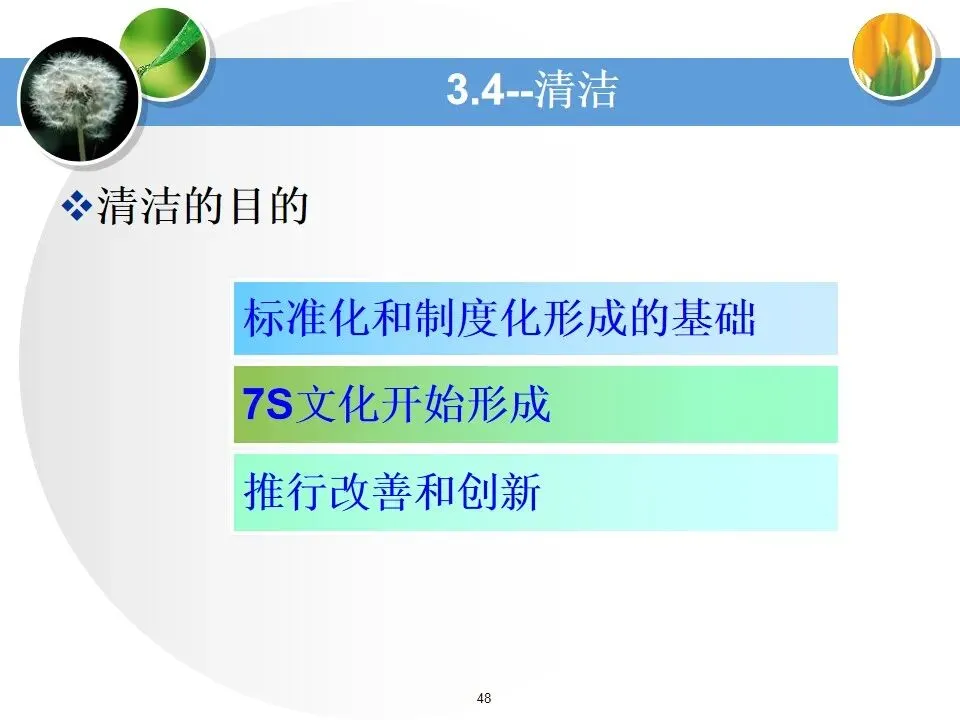 3.4--清洁

❖清洁的目的

标准化和制度化形成的基础

7S文化开始形成

推行改善和创新

48